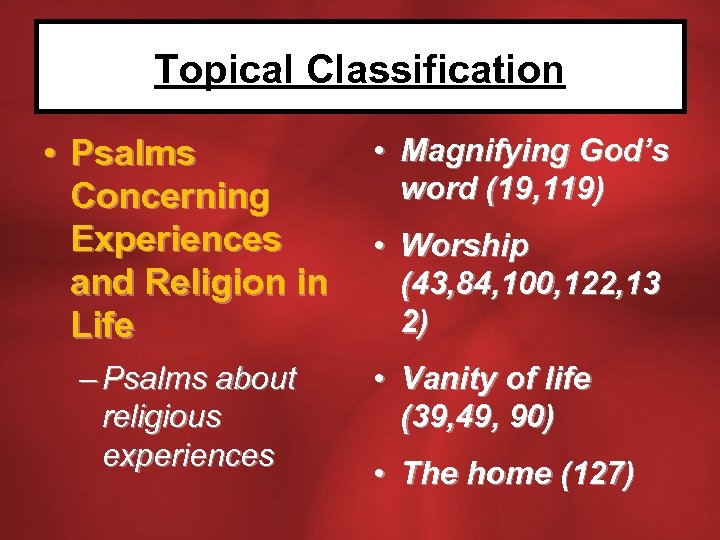 Topical Classification

• Psalms Concerning Experiences and Religion in Life

– Psalms about religious experiences

• Magnifying God's word (19,119)

• Worship (43,84,100,122,132)

• Vanity of life (39,49, 90)

• The home (127)